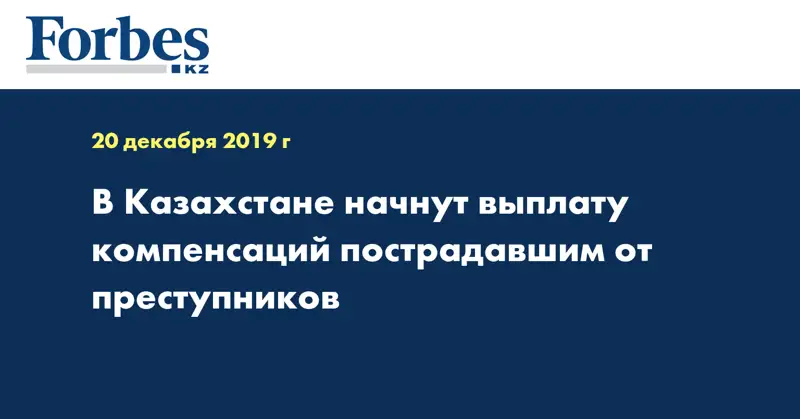 Forbes
KZ

20 декабря 2019 г

В Казахстане начнут выплату компенсаций пострадавшим от преступников